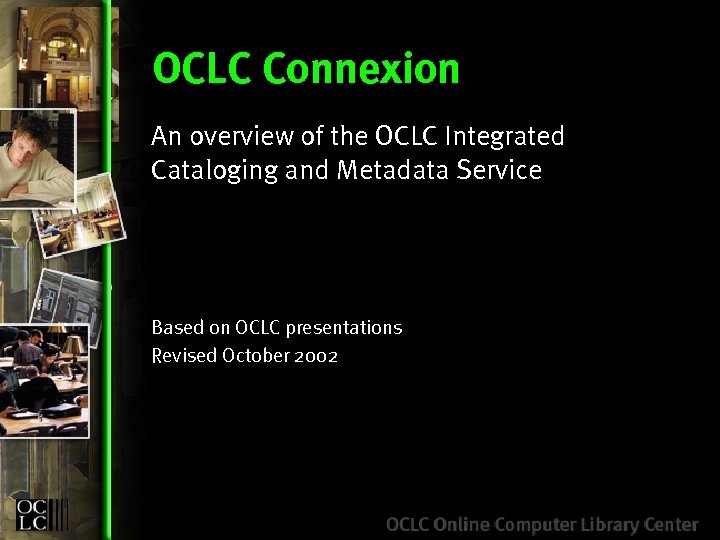 OCLC Connexion

An overview of the OCLC Integrated Cataloging and Metadata Service

Based on OCLC presentations
Revised October 2002

OC
LC

OCLC Online Computer Library Center